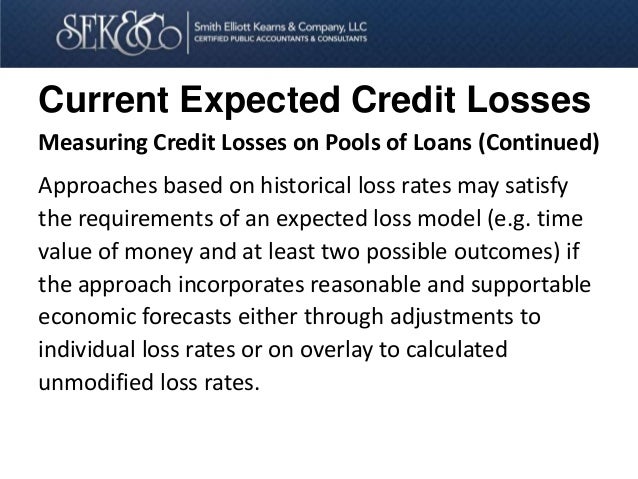 SEK&Co
Smith Elliott Kearns & Company, LLC
CERTIFIED PUBLIC ACCOUNTANTS & CONSULTANTS

Current Expected Credit Losses

Measuring Credit Losses on Pools of Loans (Continued)

Approaches based on historical loss rates may satisfy the requirements of an expected loss model (e.g. time value of money and at least two possible outcomes) if the approach incorporates reasonable and supportable economic forecasts either through adjustments to individual loss rates or on overlay to calculated unmodified loss rates.